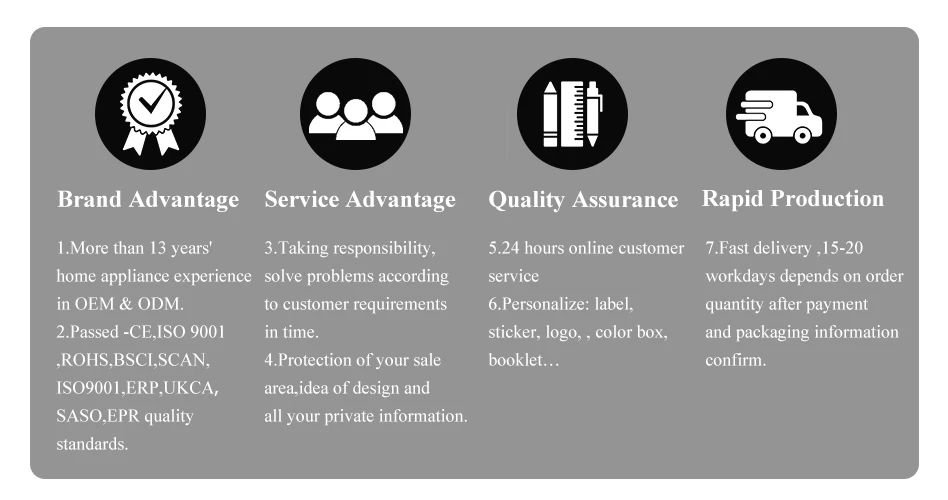 Brand Advantage

1.More than 13 years' home appliance experience in OEM & ODM.
2.Passed -CE,ISO 9001 ,ROHS,BSCI,SCAN, ISO9001,ERP,UKCA, SASO,EPR quality standards.

Service Advantage

3.Taking responsibility, solve problems according to customer requirements in time.
4.Protection of your sale area,idea of design and all your private information.

Quality Assurance

5.24 hours online customer service
6.Personalize: label, sticker, logo, , color box, booklet…

Rapid Production

7.Fast delivery ,15-20 workdays depends on order quantity after payment and packaging information confirm.